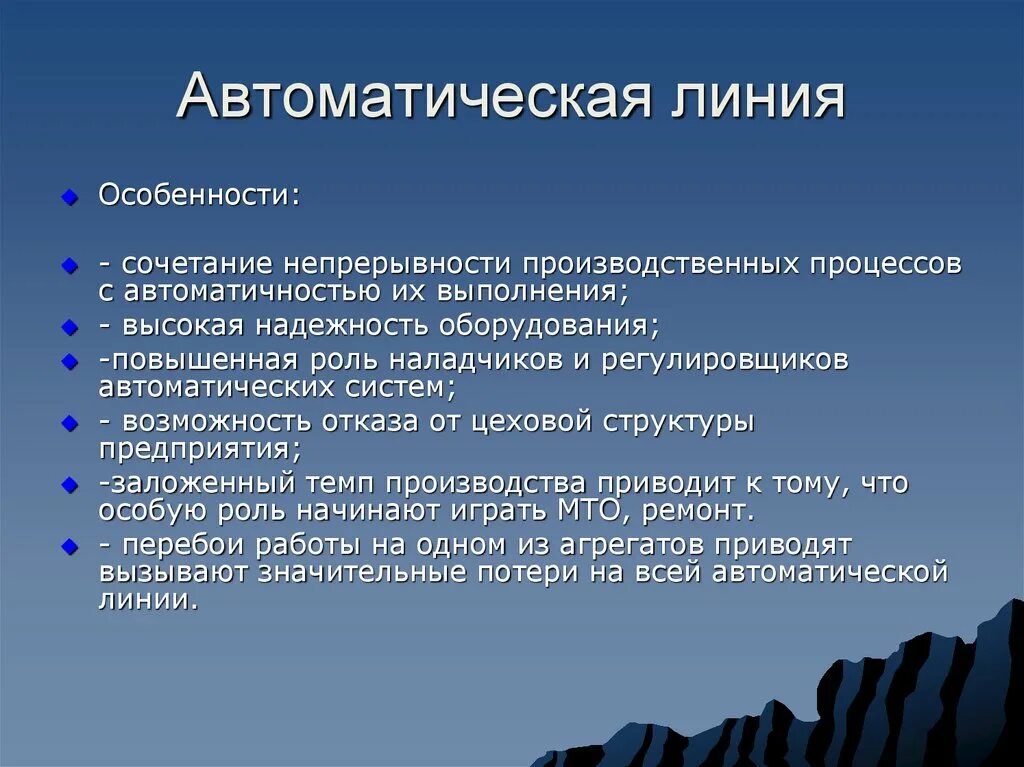 Автоматическая линия

Особенности:

- сочетание непрерывности производственных процессов с автоматичностью их выполнения;

- высокая надежность оборудования;

-повышенная роль наладчиков и регулировщиков автоматических систем;

- возможность отказа от цеховой структуры предприятия;

-заложенный темп производства приводит к тому, что особую роль начинают играть МТО, ремонт.

- перебои работы на одном из агрегатов приводят вызывают значительные потери на всей автоматической линии.